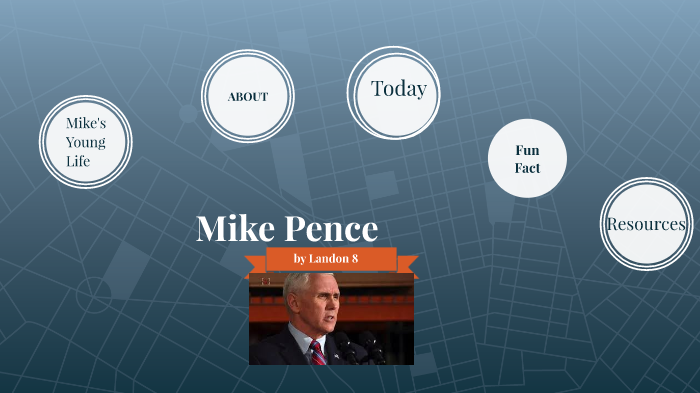 Mike's Young Life

ABOUT

Today

Fun Fact

Resources

Mike Pence

by Landon 8